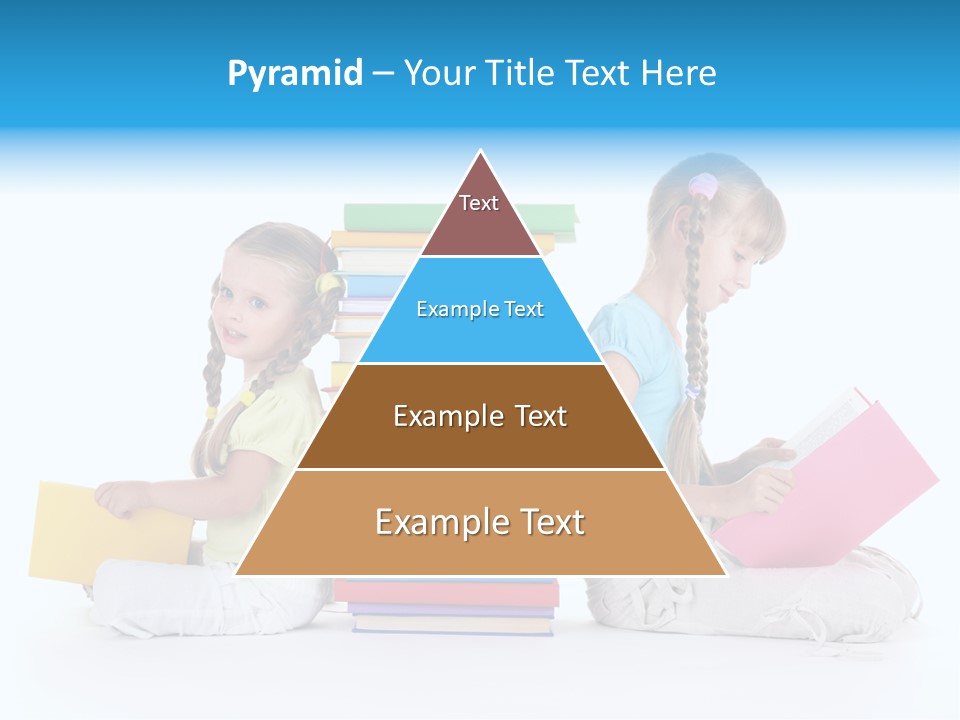 Pyramid – Your Title Text Here

Text

Example Text

Example Text

Example Text